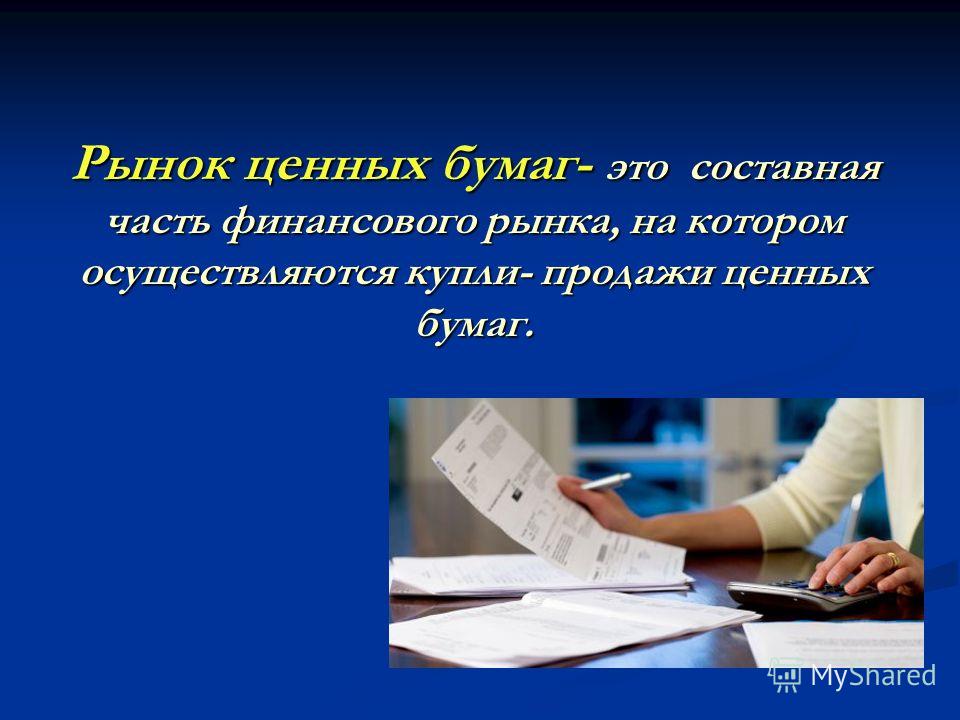 Рынок ценных бумаг- это составная часть финансового рынка, на котором осуществляются купли- продажи ценных бумаг.

MyShared